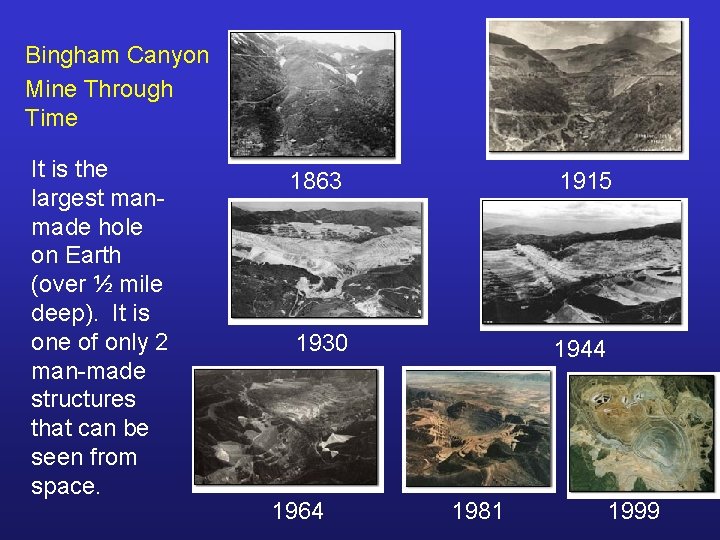 Bingham Canyon Mine Through Time

It is the largest man-made hole on Earth (over ½ mile deep). It is one of only 2 man-made structures that can be seen from space.

1863

1915

1930

1944

1964

1981

1999